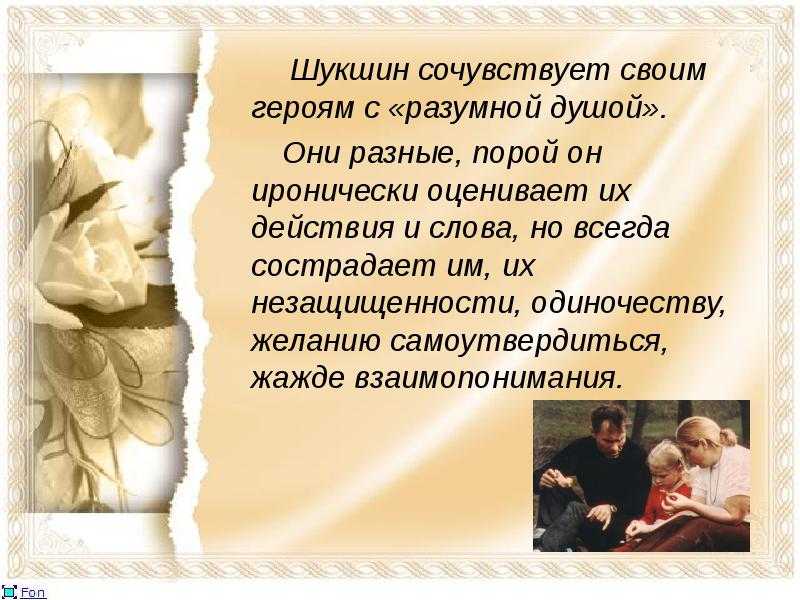 Шукшин сочувствует своим героям с «разумной душой».

Они разные, порой он иронически оценивает их действия и слова, но всегда сострадает им, их незащищенности, одиночеству, желанию самоутвердиться, жажде взаимопонимания.

Fon